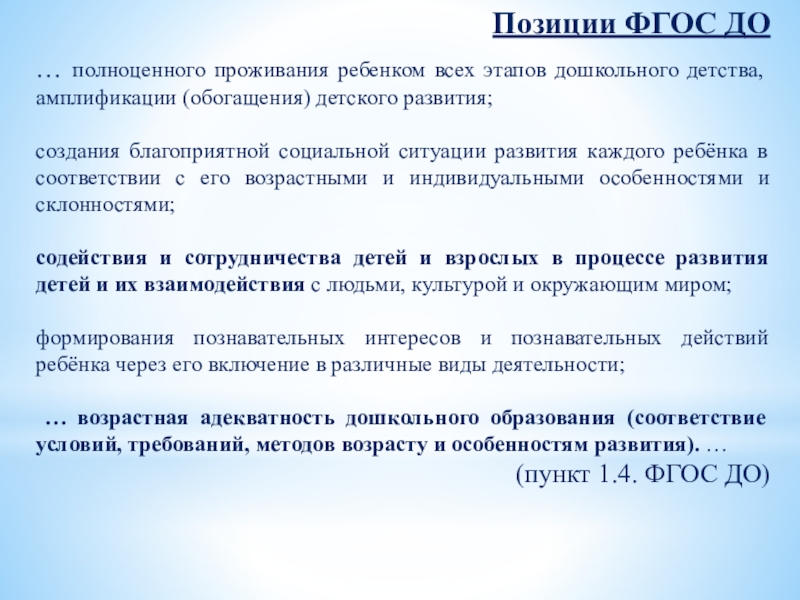 Позиции ФГОС ДО

… полноценного проживания ребенком всех этапов дошкольного детства, амплификации (обогащения) детского развития;

создания благоприятной социальной ситуации развития каждого ребёнка в соответствии с его возрастными и индивидуальными особенностями и склонностями;

содействия и сотрудничества детей и взрослых в процессе развития детей и их взаимодействия с людьми, культурой и окружающим миром;

формирования познавательных интересов и познавательных действий ребёнка через его включение в различные виды деятельности;

… возрастная адекватность дошкольного образования (соответствие условий, требований, методов возрасту и особенностям развития). …

(пункт 1.4. ФГОС ДО)